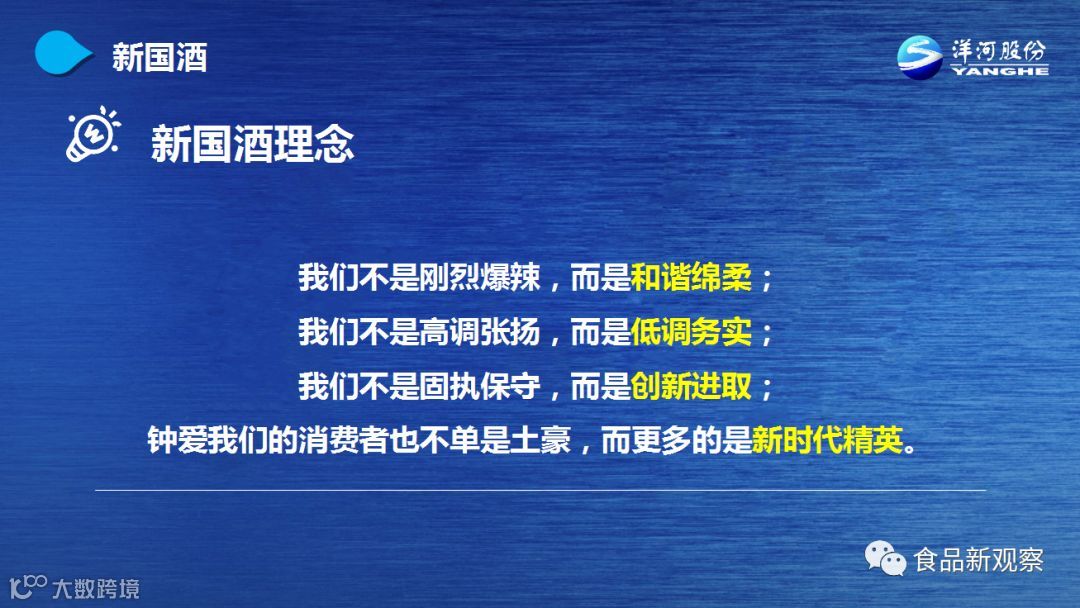 新国酒

洋河股份
YANGHE

新国酒理念

我们不是刚烈爆辣，而是和谐绵柔；
我们不是高调张扬，而是低调务实；
我们不是固执保守，而是创新进取；
钟爱我们的消费者也不单是土豪，而更多的是新时代精英。

食品新观察

大数跨境